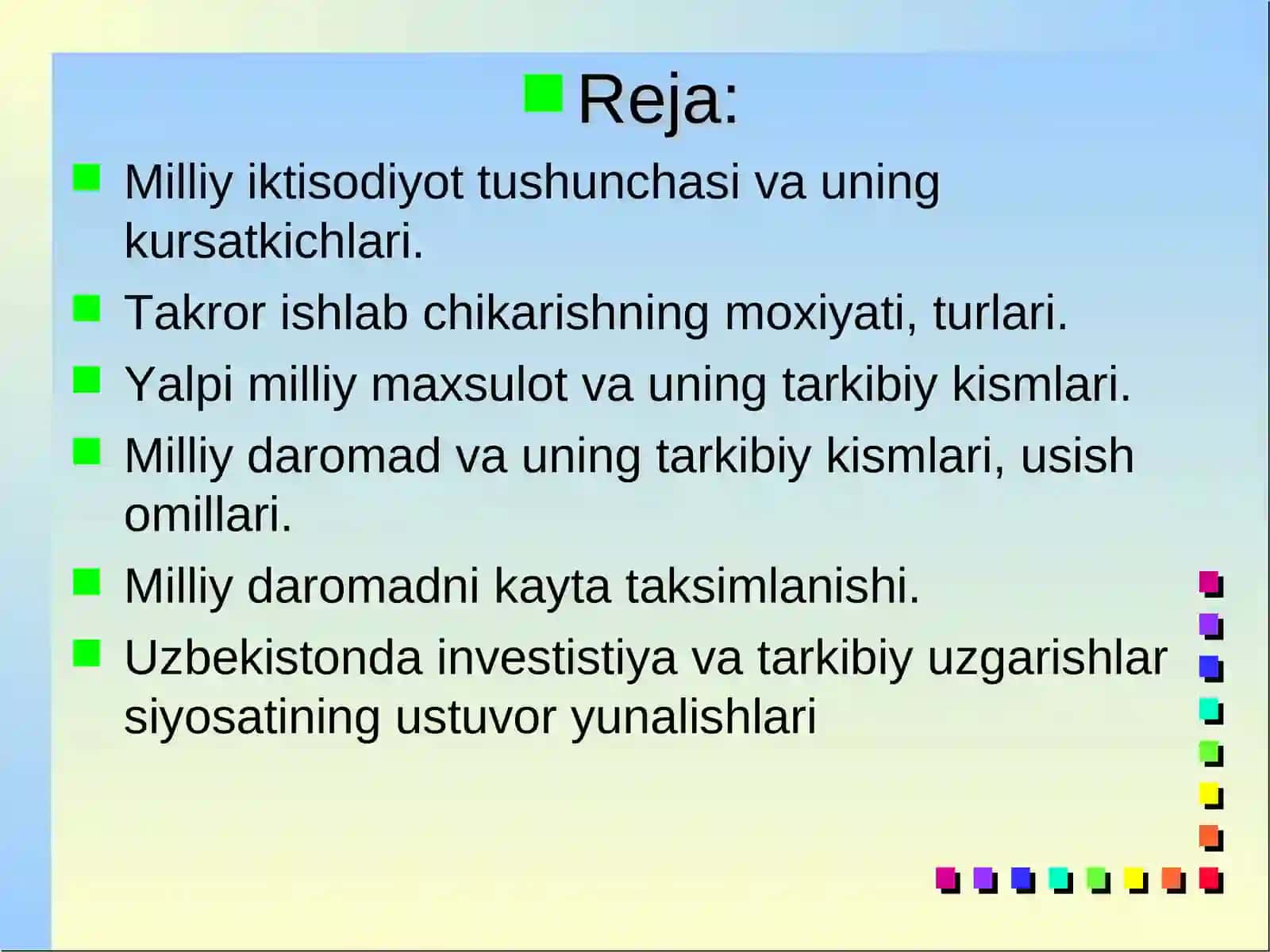 Reja:

Milliy iktisodiyot tushunchasi va uning kursatkichlari.

Takror ishlab chikarishning moxiyati, turlari.

Yalpi milliy maxsulot va uning tarkibiy kismlari.

Milliy daromad va uning tarkibiy kismlari, usish omillari.

Milliy daromadni kayta taksimlanishi.

Uzbekistonda investistiya va tarkibiy uzgarishlar siyosatining ustuvor yunalishlari